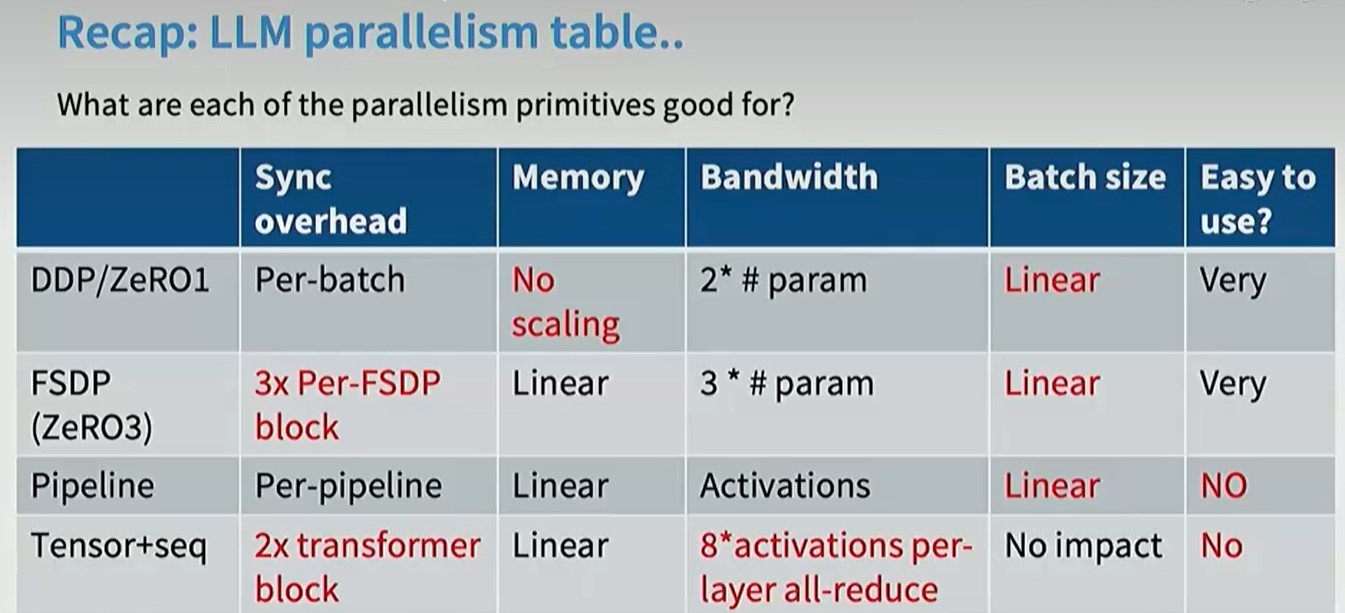 Recap: LLM parallelism table..

What are each of the parallelism primitives good for?

| | Sync overhead | Memory | Bandwidth | Batch size | Easy to use? |
|---|---|---|---|---|---|
| DDP/ZeRO1 | Per-batch | No scaling | 2* # param | Linear | Very |
| FSDP (ZeRO3) | 3x Per-FSDP block | Linear | 3 * # param | Linear | Very |
| Pipeline | Per-pipeline | Linear | Activations | Linear | NO |
| Tensor+seq | 2x transformer block | Linear | 8*activations per-layer all-reduce | No impact | No |